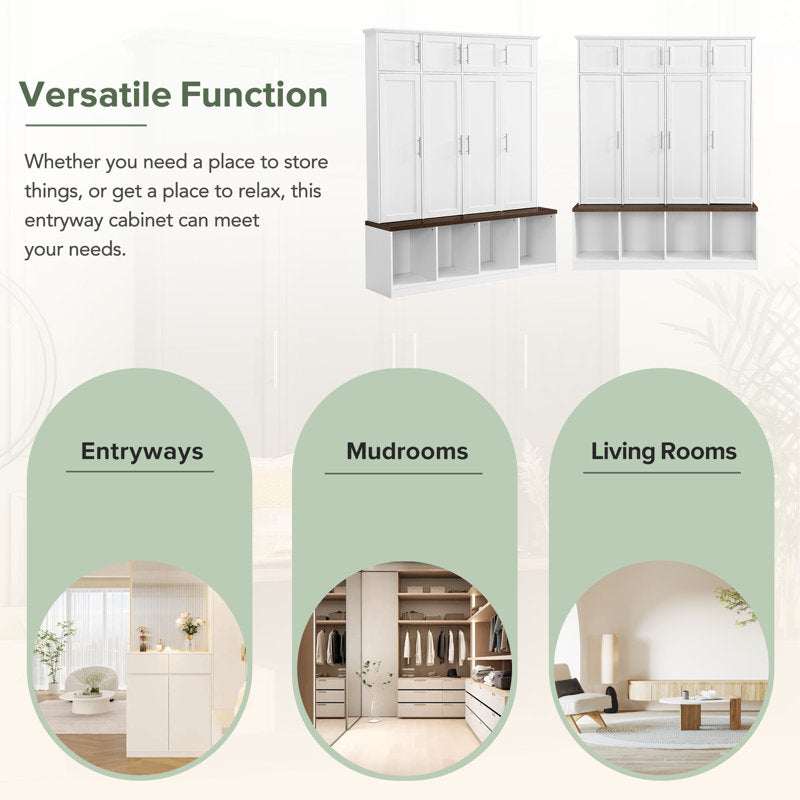 Versatile Function

Whether you need a place to store things, or get a place to relax, this entryway cabinet can meet your needs.

Entryways

Mudrooms

Living Rooms